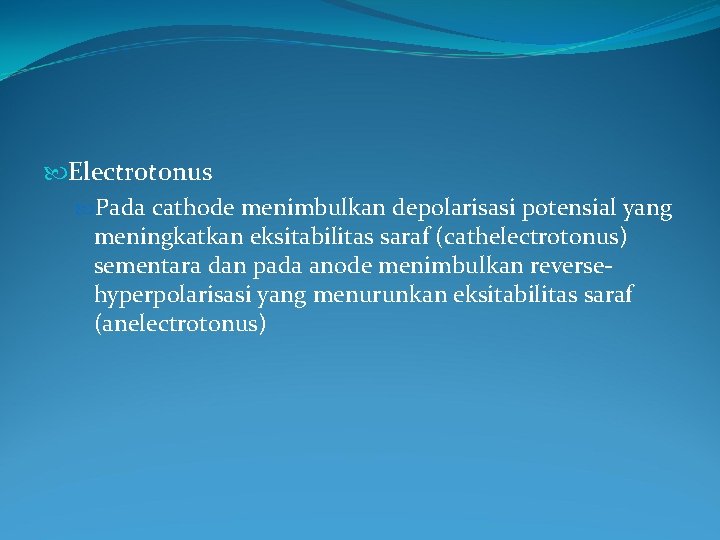 Electrotonus

Pada cathode menimbulkan depolarisasi potensial yang meningkatkan eksitabilitas saraf (cathelectrotonus) sementara dan pada anode menimbulkan reverse-hyperpolarisasi yang menurunkan eksitabilitas saraf (anelectrotonus)